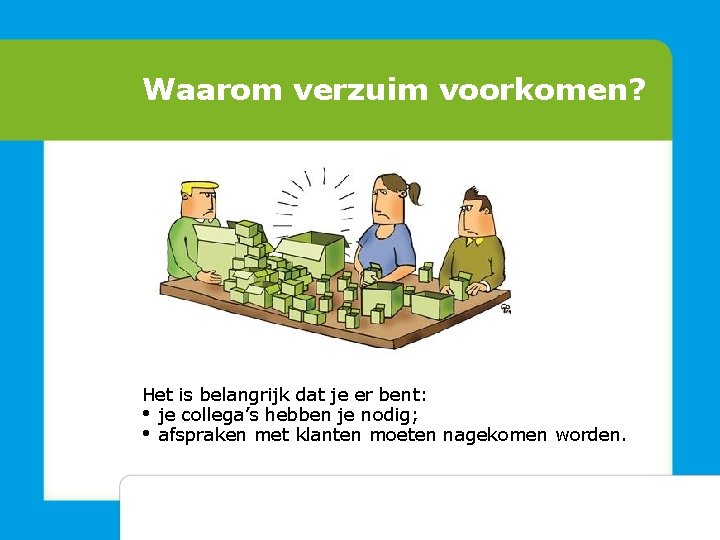 Waarom verzuim voorkomen?

Het is belangrijk dat je er bent:
• je collega's hebben je nodig;
• afspraken met klanten moeten nagekomen worden.